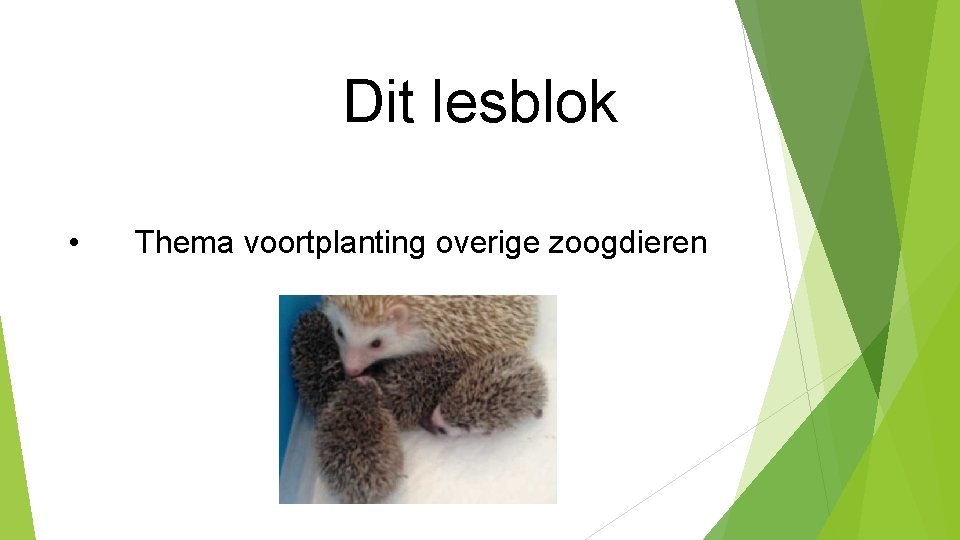 Dit lesblok

• Thema voortplanting overige zoogdieren